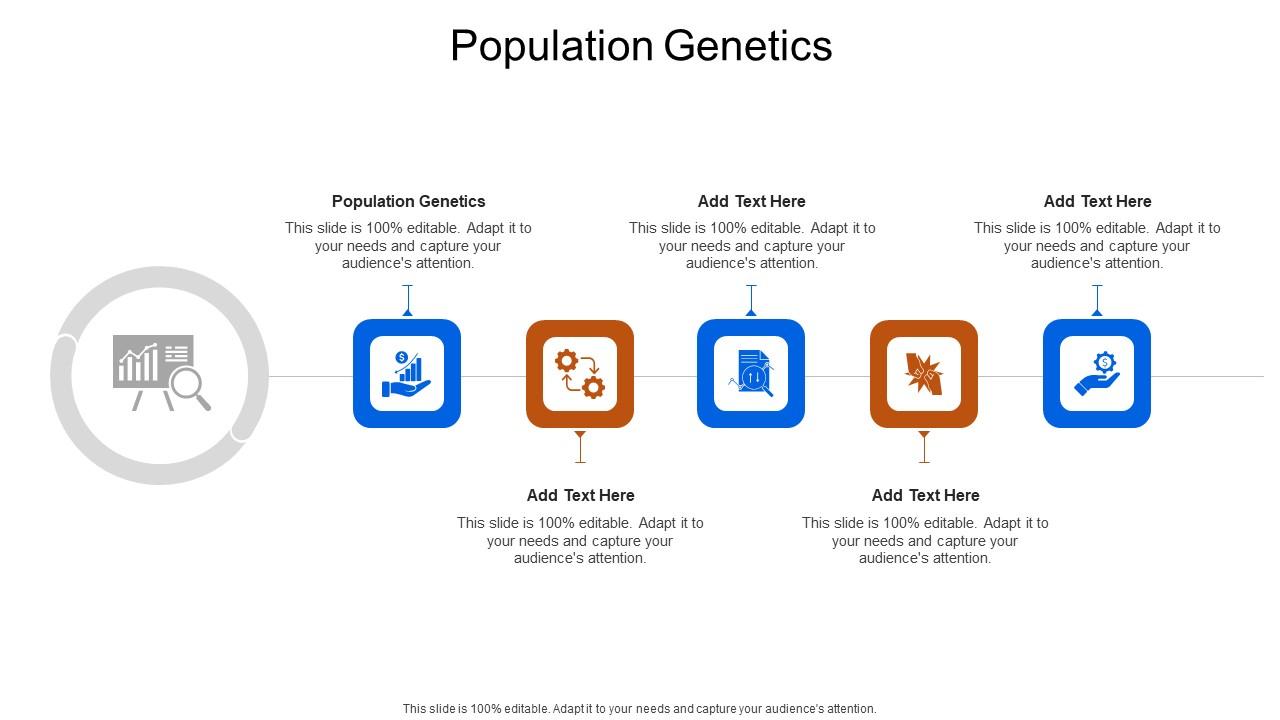 Population Genetics

Population Genetics

This slide is 100% editable. Adapt it to your needs and capture your audience's attention.

Add Text Here

This slide is 100% editable. Adapt it to your needs and capture your audience's attention.

Add Text Here

This slide is 100% editable. Adapt it to your needs and capture your audience's attention.

Add Text Here

This slide is 100% editable. Adapt it to your needs and capture your audience's attention.

Add Text Here

This slide is 100% editable. Adapt it to your needs and capture your audience's attention.

This slide is 100% editable. Adapt it to your needs and capture your audience's attention.